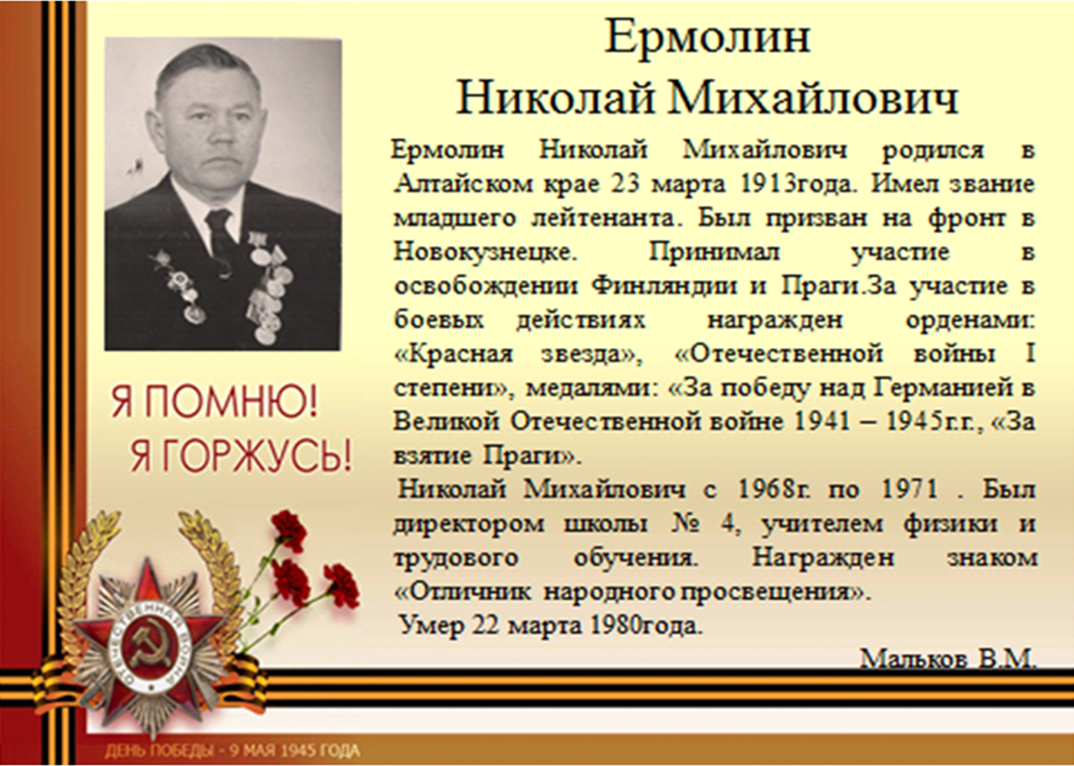 Ермолин
Николай Михайлович

Ермолин Николай Михайлович родился в Алтайском крае 23 марта 1913года. Имел звание младшего лейтенанта. Был призван на фронт в Новокузнецке. Принимал участие в освобождении Финляндии и Праги.За участие в боевых действиях награжден орденами: «Красная звезда», «Отечественной войны I степени», медалями: «За победу над Германией в Великой Отечественной войне 1941 – 1945г.г., «За взятие Праги».

Николай Михайлович с 1968г. по 1971 . Был директором школы № 4, учителем физики и трудового обучения. Награжден знаком «Отличник народного просвещения».

Умер 22 марта 1980года.

Мальков В.М.

Я ПОМНЮ!
Я ГОРЖУСЬ!

ОТЕЧЕСТВЕННАЯ ВОЙНА

ДЕНЬ ПОБЕДЫ - 9 МАЯ 1945 ГОДА